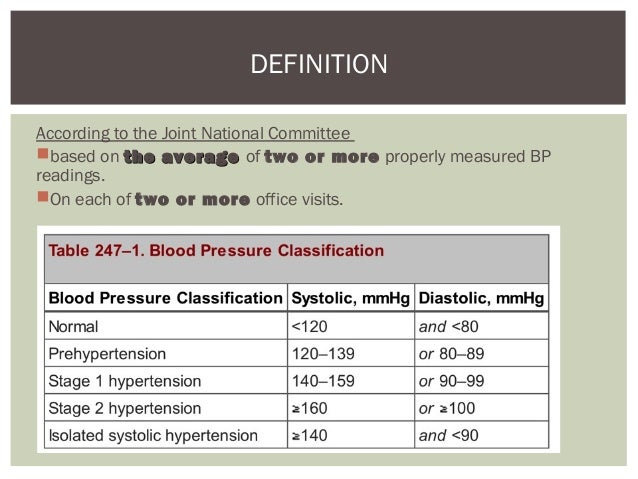 DEFINITION

According to the Joint National Committee

based on the average of two or more properly measured BP readings.

On each of two or more office visits.

Table 247–1. Blood Pressure Classification

| Blood Pressure Classification | Systolic, mmHg | Diastolic, mmHg |
|---|---|---|
| Normal | <120 | and <80 |
| Prehypertension | 120–139 | or 80–89 |
| Stage 1 hypertension | 140–159 | or 90–99 |
| Stage 2 hypertension | ≥160 | or ≥100 |
| Isolated systolic hypertension | ≥140 | and <90 |